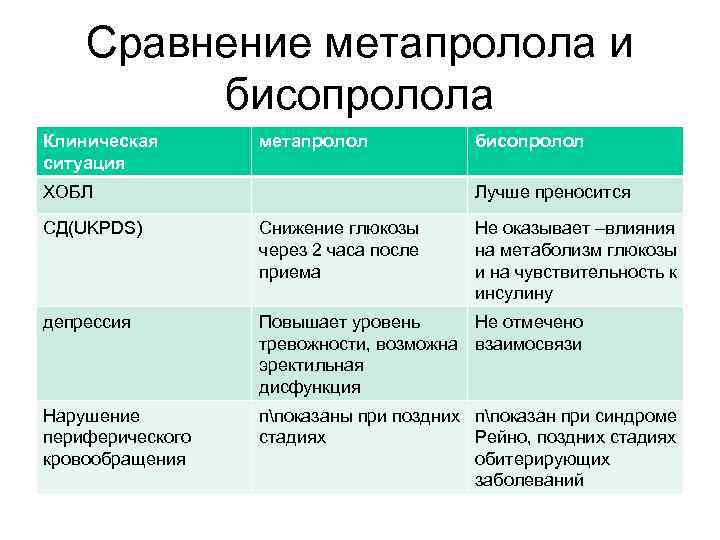 Сравнение метапролола и бисопролола

| Клиническая ситуация | метапролол | бисопролол |
|---|---|---|
| ХОБЛ | | Лучше преносится |
| СД(UKPDS) | Снижение глюкозы через 2 часа после приема | Не оказывает –влияния на метаболизм глюкозы и на чувствительность к инсулину |
| депрессия | Повышает уровень тревожности, возможна эректильная дисфункция | Не отмечено взаимосвязи |
| Нарушение периферического кровообращения | п\показаны при поздних стадиях | п\показан при синдроме Рейно, поздних стадиях обитерирующих заболеваний |